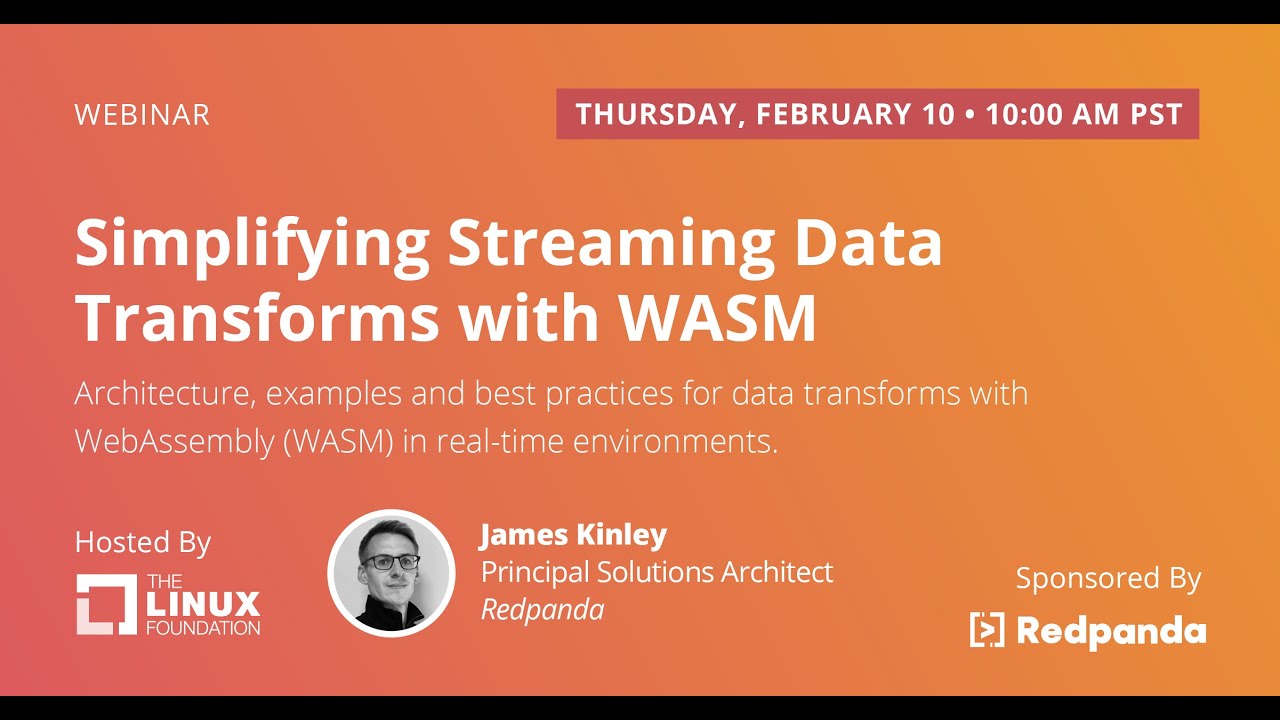 WEBINAR

THURSDAY, FEBRUARY 10 • 10:00 AM PST

Simplifying Streaming Data Transforms with WASM

Architecture, examples and best practices for data transforms with WebAssembly (WASM) in real-time environments.

Hosted By

THE LINUX FOUNDATION

James Kinley
Principal Solutions Architect
Redpanda

Sponsored By

Redpanda